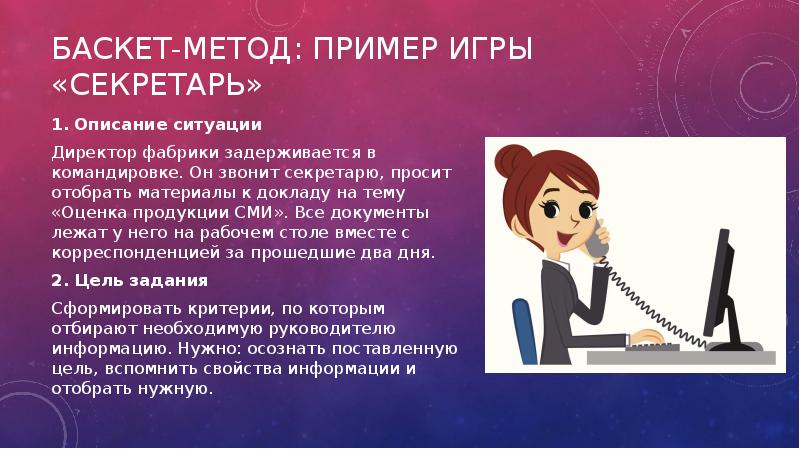 БАСКЕТ-МЕТОД: ПРИМЕР ИГРЫ «СЕКРЕТАРЬ»

1. Описание ситуации

Директор фабрики задерживается в командировке. Он звонит секретарю, просит отобрать материалы к докладу на тему «Оценка продукции СМИ». Все документы лежат у него на рабочем столе вместе с корреспонденцией за прошедшие два дня.

2. Цель задания

Сформировать критерии, по которым отбирают необходимую руководителю информацию. Нужно: осознать поставленную цель, вспомнить свойства информации и отобрать нужную.